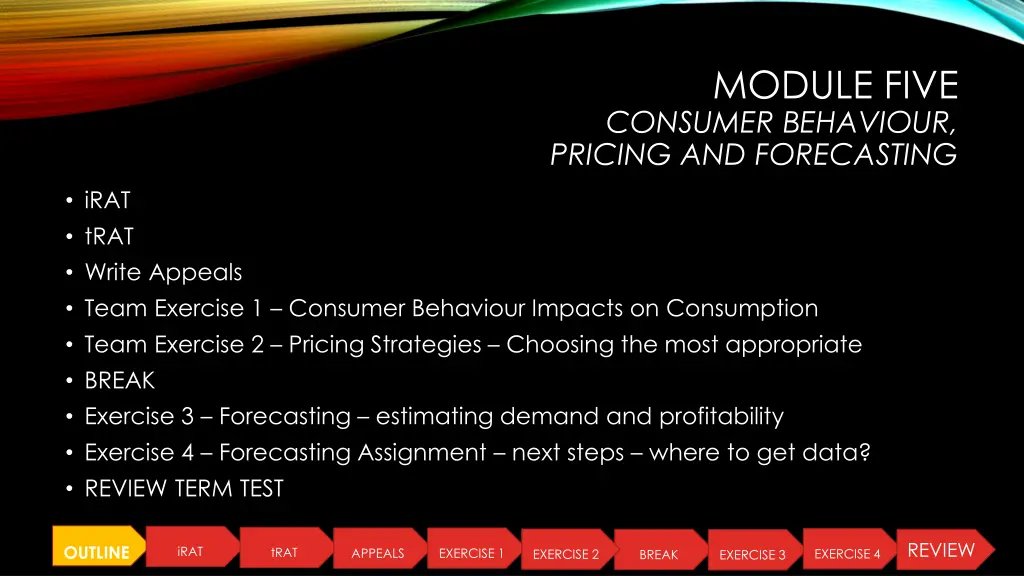 MODULE FIVE
CONSUMER BEHAVIOUR, PRICING AND FORECASTING

• iRAT
• tRAT
• Write Appeals
• Team Exercise 1 – Consumer Behaviour Impacts on Consumption
• Team Exercise 2 – Pricing Strategies – Choosing the most appropriate
• BREAK
• Exercise 3 – Forecasting – estimating demand and profitability
• Exercise 4 – Forecasting Assignment – next steps – where to get data?
• REVIEW TERM TEST

OUTLINE iRAT tRAT APPEALS EXERCISE 1 EXERCISE 2 BREAK EXERCISE 3 EXERCISE 4 REVIEW